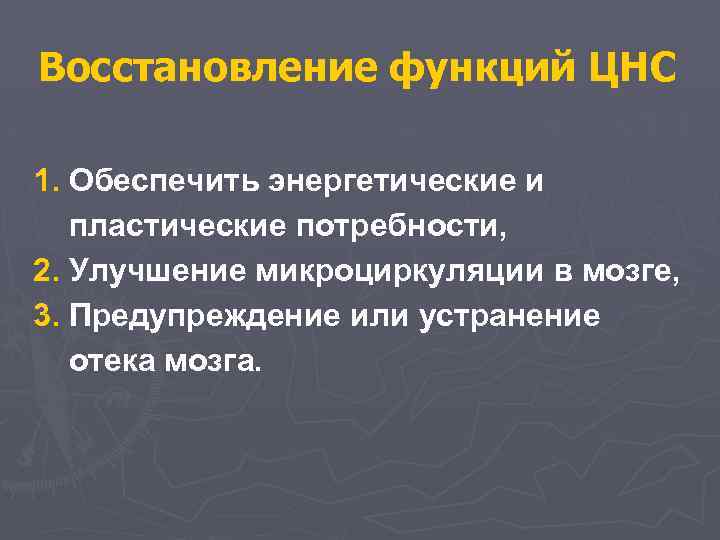 Восстановление функций ЦНС

1. Обеспечить энергетические и пластические потребности,
2. Улучшение микроциркуляции в мозге,
3. Предупреждение или устранение отека мозга.